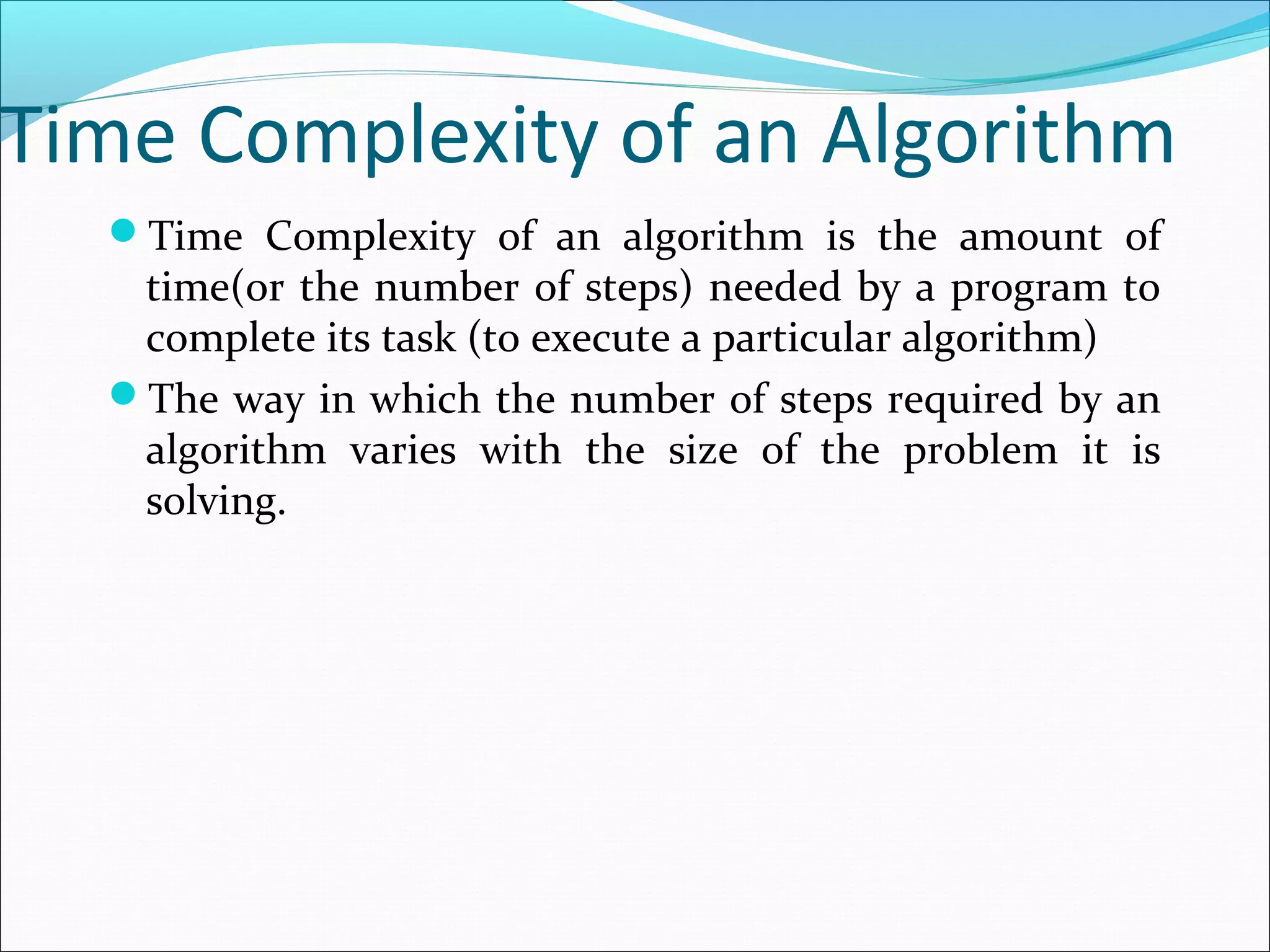 Time Complexity of an Algorithm

Time Complexity of an algorithm is the amount of time(or the number of steps) needed by a program to complete its task (to execute a particular algorithm)

The way in which the number of steps required by an algorithm varies with the size of the problem it is solving.